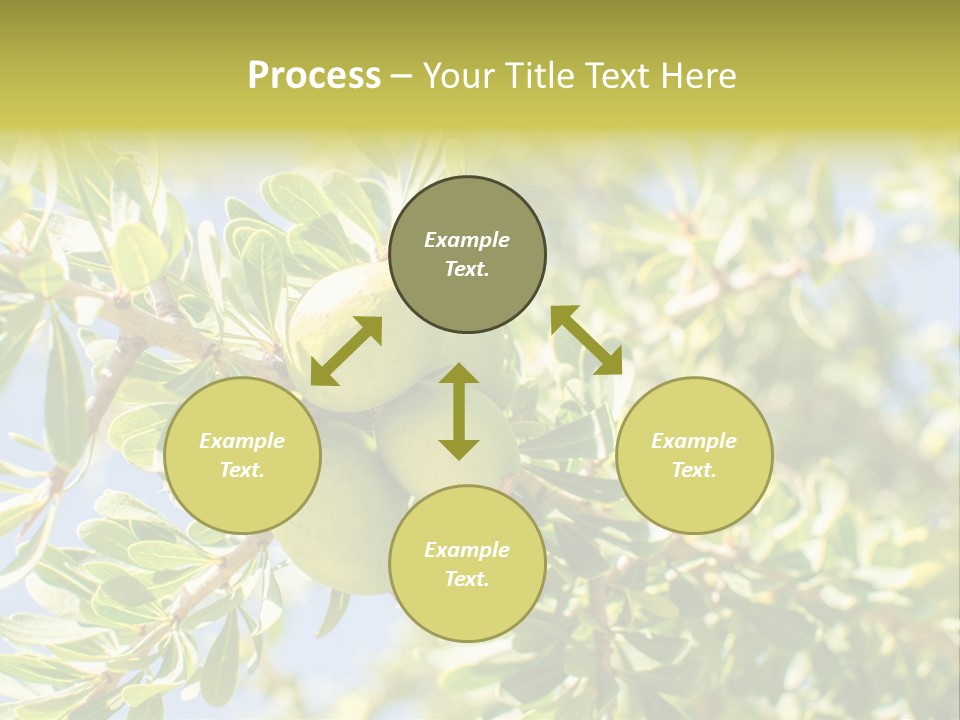 Process – Your Title Text Here

Example Text.

Example Text.

Example Text.

Example Text.